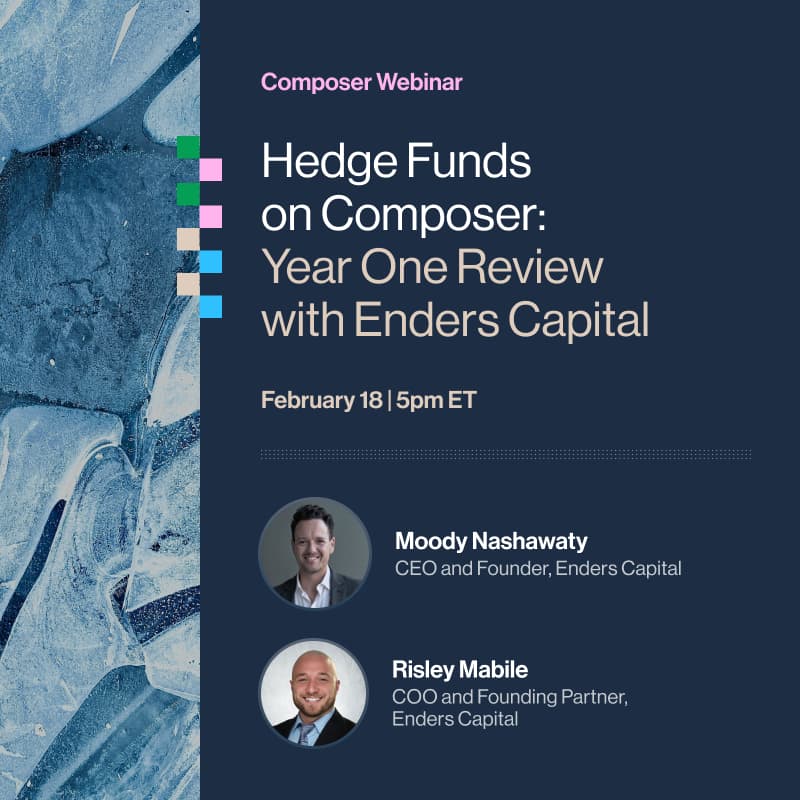 Composer Webinar

Hedge Funds on Composer: Year One Review with Enders Capital

February 18 | 5pm ET

Moody Nashawaty
CEO and Founder, Enders Capital

Risley Mabile
COO and Founding Partner, Enders Capital